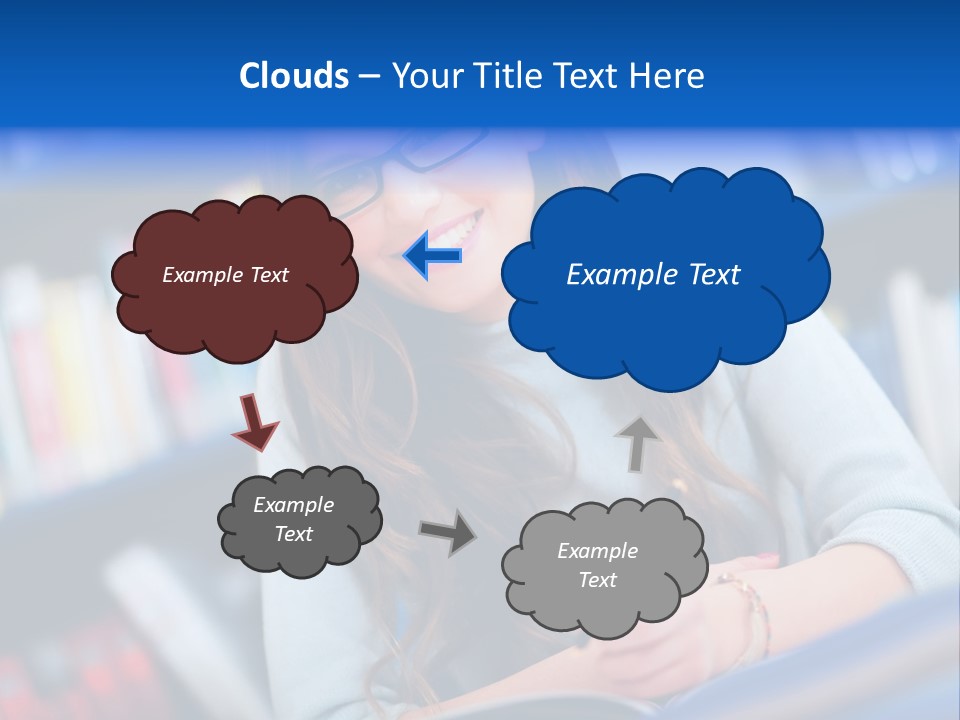 Clouds – Your Title Text Here

Example Text

Example Text

Example Text

Example Text